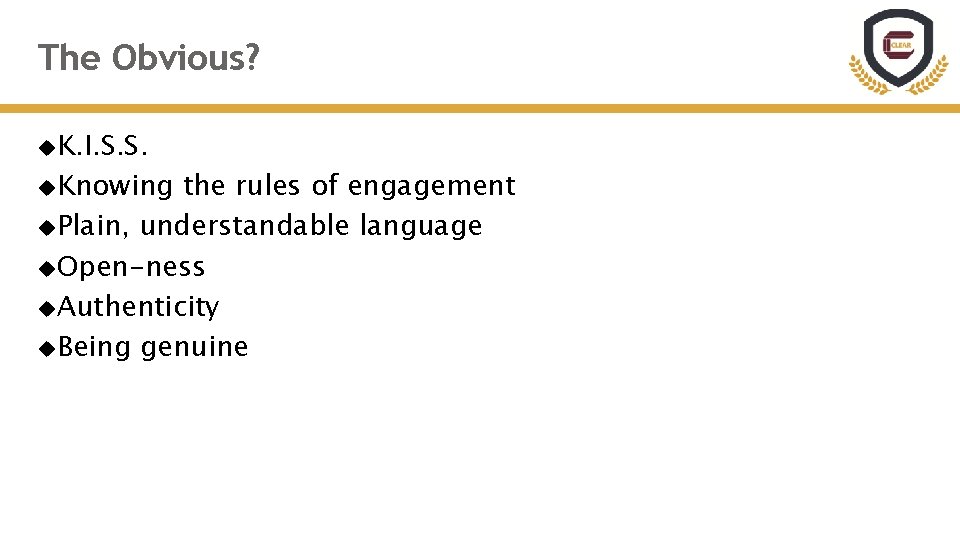 The Obvious?

CLEAR

◆K.I.S.S.
◆Knowing the rules of engagement
◆Plain, understandable language
◆Open-ness
◆Authenticity
◆Being genuine